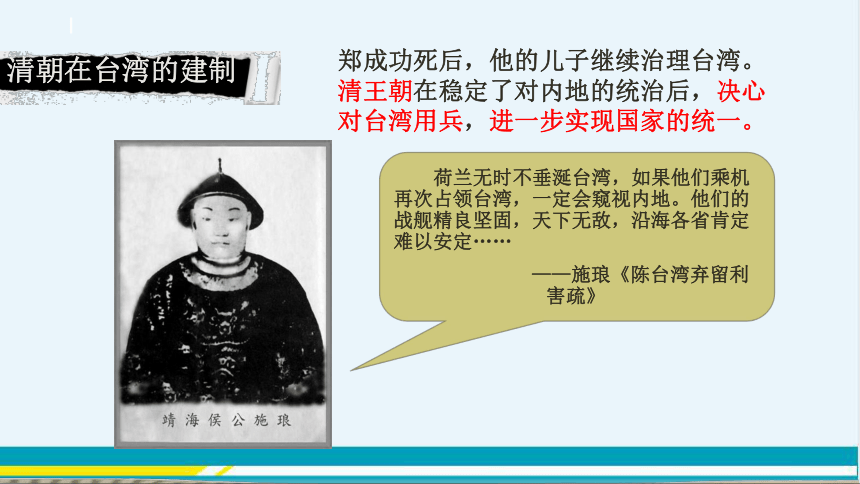 清朝在台湾的建制

郑成功死后，他的儿子继续治理台湾。清王朝在稳定了对内地的统治后，决心对台湾用兵，进一步实现国家的统一。

荷兰无时不垂涎台湾，如果他们乘机再次占领台湾，一定会窥视内地。他们的战舰精良坚固，天下无敌，沿海各省肯定难以安定……

——施琅《陈台湾弃留利害疏》

靖海侯公施琅